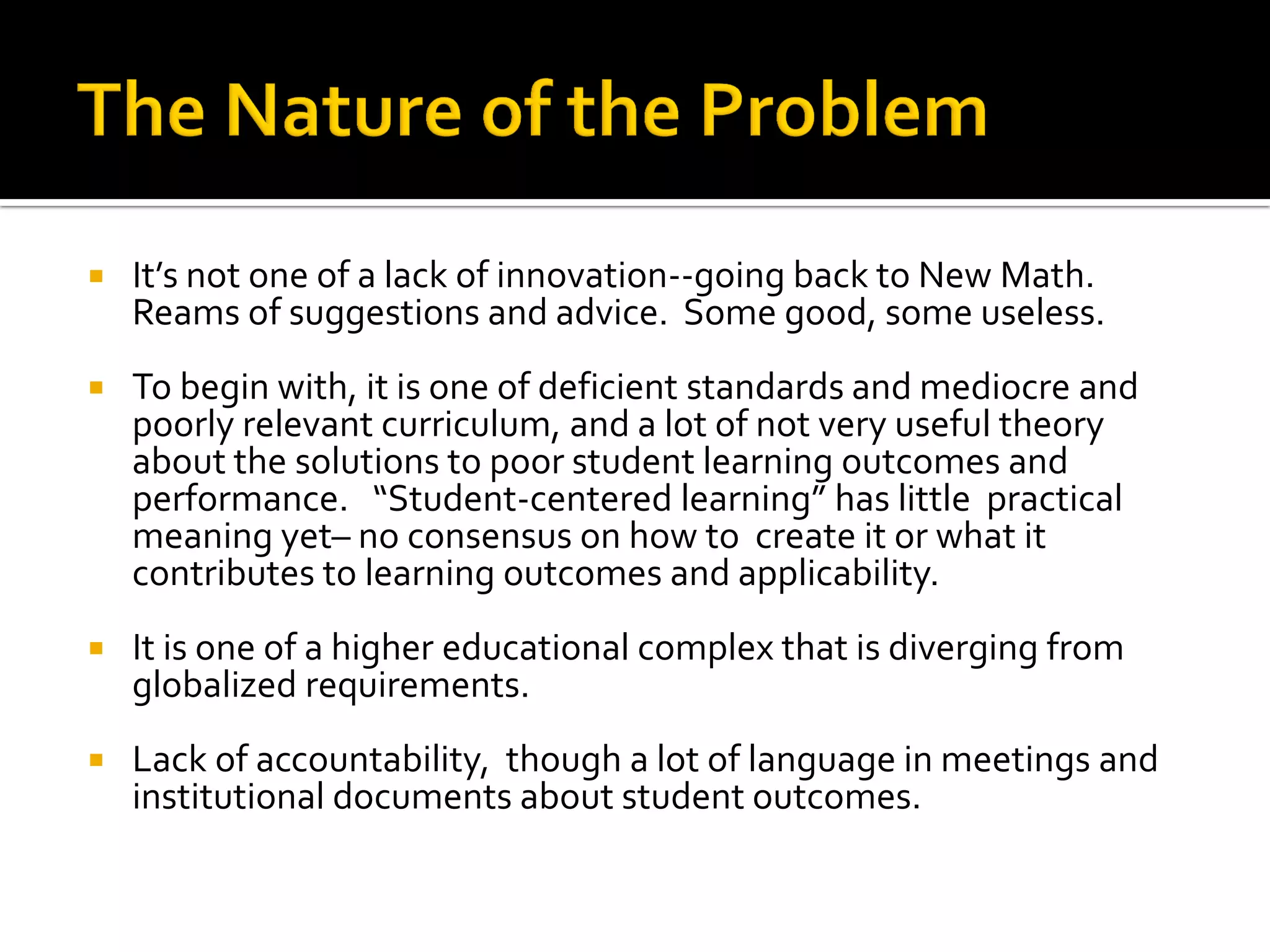 The Nature of the Problem

▪ It's not one of a lack of innovation--going back to New Math. Reams of suggestions and advice. Some good, some useless.

▪ To begin with, it is one of deficient standards and mediocre and poorly relevant curriculum, and a lot of not very useful theory about the solutions to poor student learning outcomes and performance. "Student-centered learning" has little practical meaning yet– no consensus on how to create it or what it contributes to learning outcomes and applicability.

▪ It is one of a higher educational complex that is diverging from globalized requirements.

▪ Lack of accountability, though a lot of language in meetings and institutional documents about student outcomes.